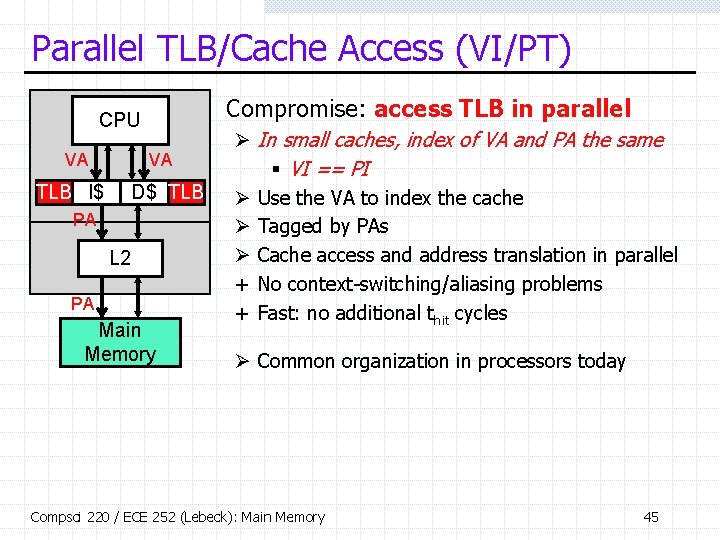 Parallel TLB/Cache Access (VI/PT)

CPU

VA VA

TLB I$ D$ TLB

PA

L2

PA

Main Memory

Compromise: access TLB in parallel
➢ In small caches, index of VA and PA the same
▪ VI == PI
➢ Use the VA to index the cache
➢ Tagged by PAs
➢ Cache access and address translation in parallel
+ No context-switching/aliasing problems
+ Fast: no additional $t_{hit}$ cycles

➢ Common organization in processors today

Compsci 220 / ECE 252 (Lebeck): Main Memory

45